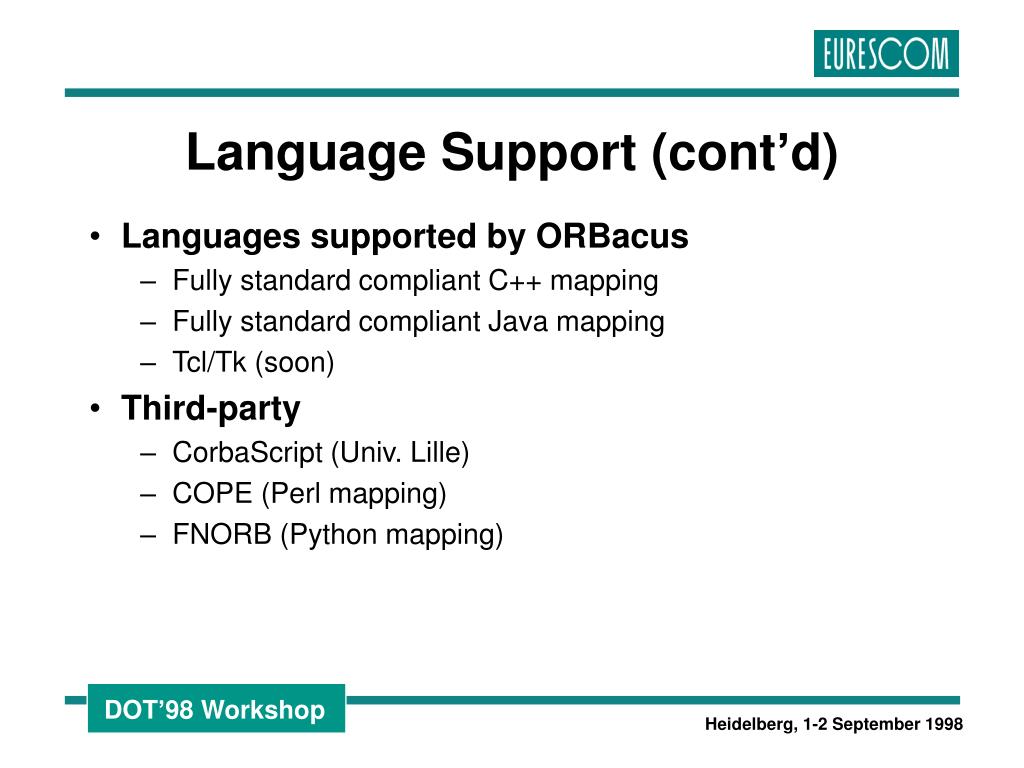 EURESCOM

Language Support (cont’d)

• Languages supported by ORBacus
– Fully standard compliant C++ mapping
– Fully standard compliant Java mapping
– Tcl/Tk (soon)

• Third-party
– CorbaScript (Univ. Lille)
– COPE (Perl mapping)
– FNORB (Python mapping)

DOT’98 Workshop

Heidelberg, 1-2 September 1998